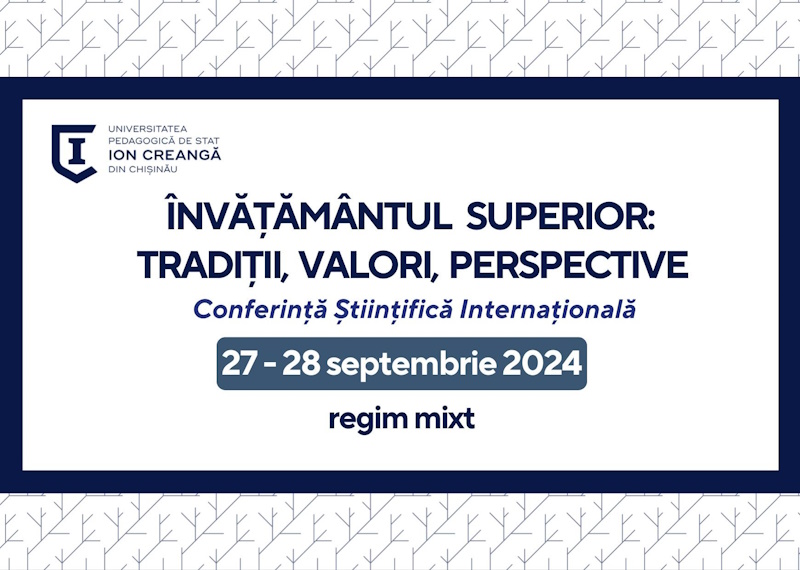 UNIVERSITATEA
PEDAGOGICĂ DE STAT
ION CREANGĂ
DIN CHIȘINĂU

ÎNVĂȚĂMÂNTUL SUPERIOR: TRADIȚII, VALORI, PERSPECTIVE

Conferință Științifică Internațională

27 - 28 septembrie 2024

regim mixt